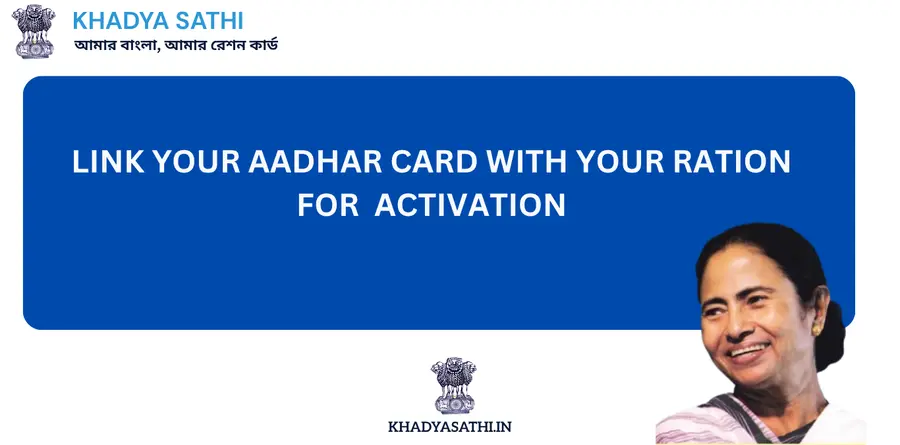 KHADYA SATHI
আমার বাংলা, আমার রেশন কার্ড

LINK YOUR AADHAR CARD WITH YOUR RATION FOR ACTIVATION

KHADYASATHI.IN